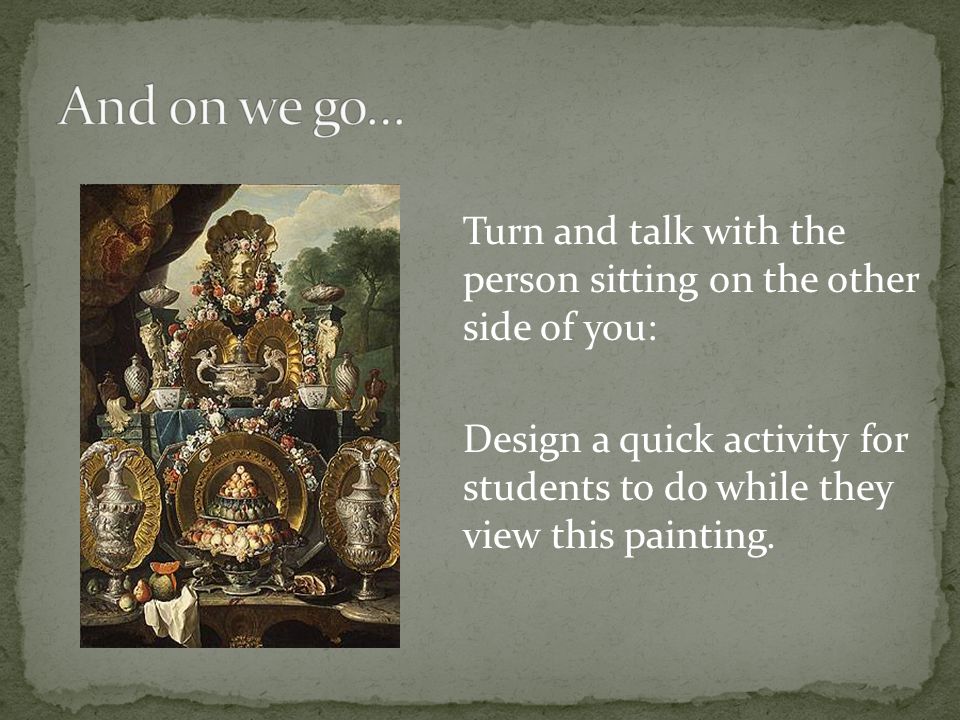 And on we go…

Turn and talk with the person sitting on the other side of you:

Design a quick activity for students to do while they view this painting.